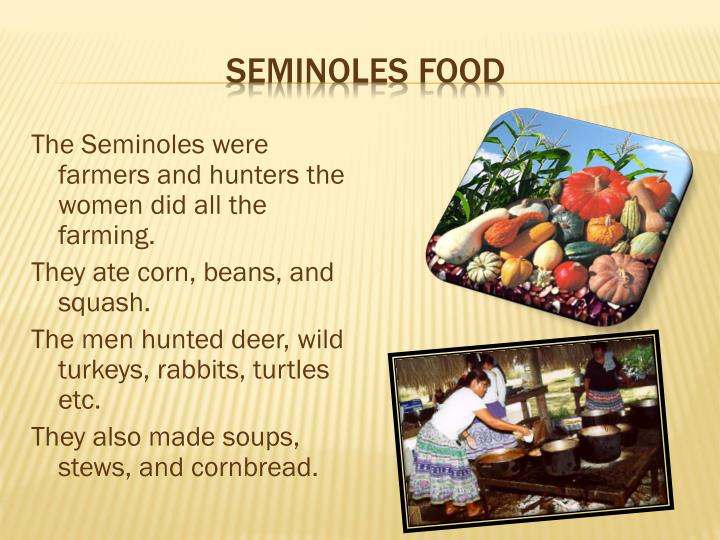 SEMINOLES FOOD

The Seminoles were farmers and hunters the women did all the farming.

They ate corn, beans, and squash.

The men hunted deer, wild turkeys, rabbits, turtles etc.

They also made soups, stews, and cornbread.